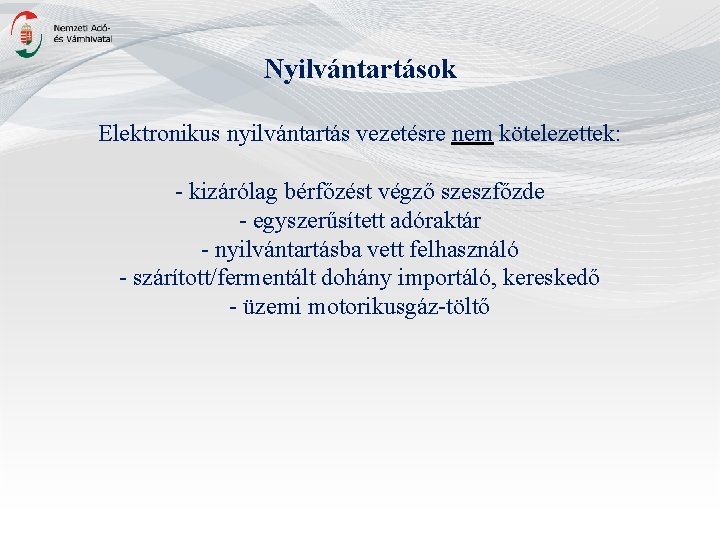 Nemzeti Adó- és Vámhivatal

Nyilvántartások

Elektronikus nyilvántartás vezetésre nem kötelezettek:

- kizárólag bérfőzést végző szeszfőzde
- egyszerűsített adóraktár
- nyilvántartásba vett felhasználó
- szárított/fermentált dohány importáló, kereskedő
- üzemi motorikusgáz-töltő